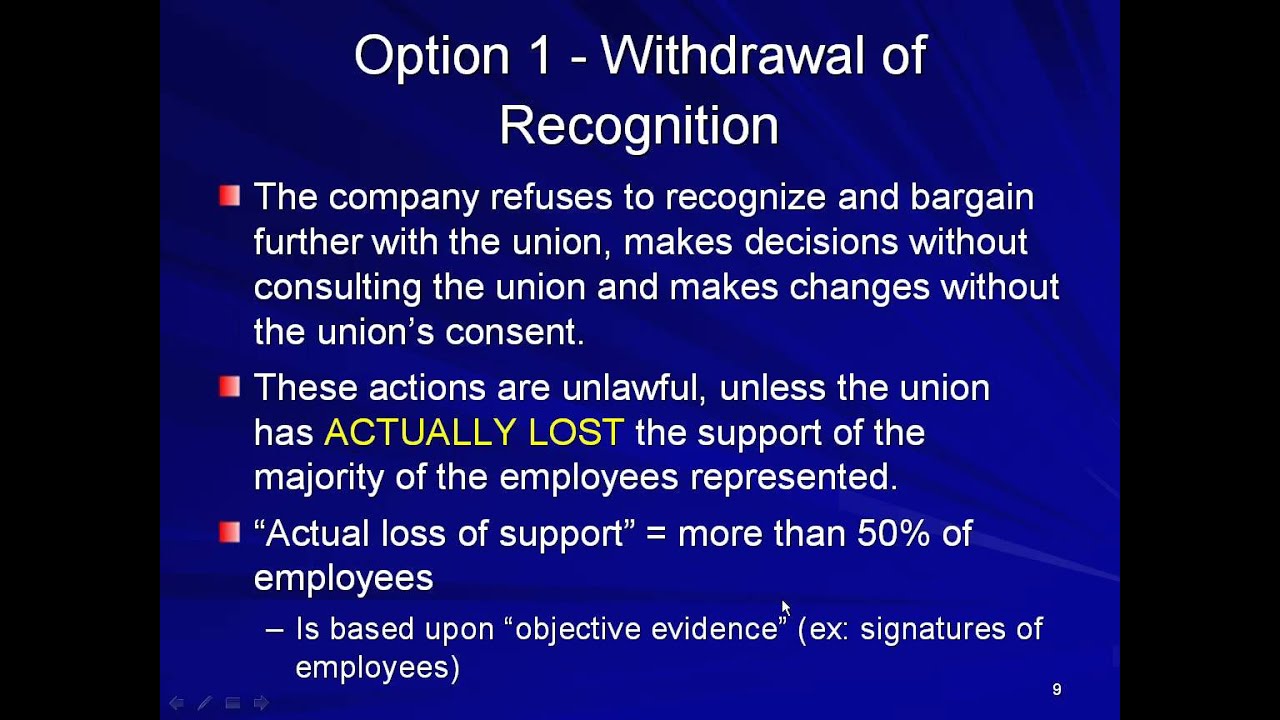 Option 1 - Withdrawal of Recognition

The company refuses to recognize and bargain further with the union, makes decisions without consulting the union and makes changes without the union’s consent.

These actions are unlawful, unless the union has ACTUALLY LOST the support of the majority of the employees represented.

“Actual loss of support” = more than 50% of employees

– Is based upon “objective evidence” (ex: signatures of employees)

9